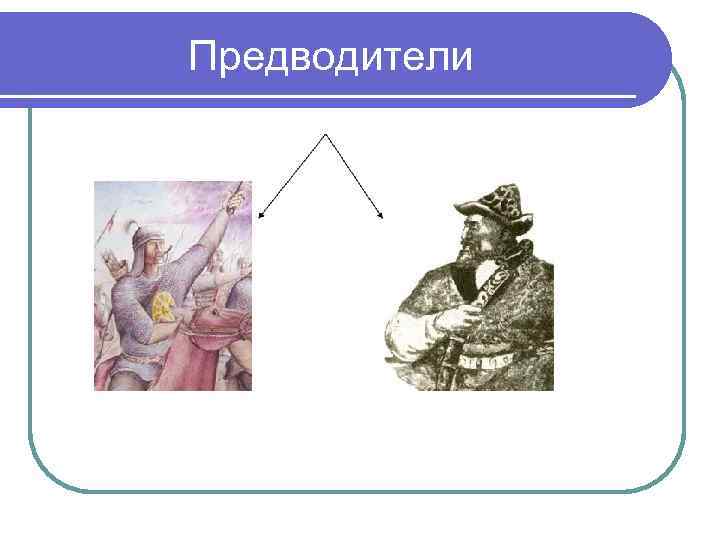 Предводители